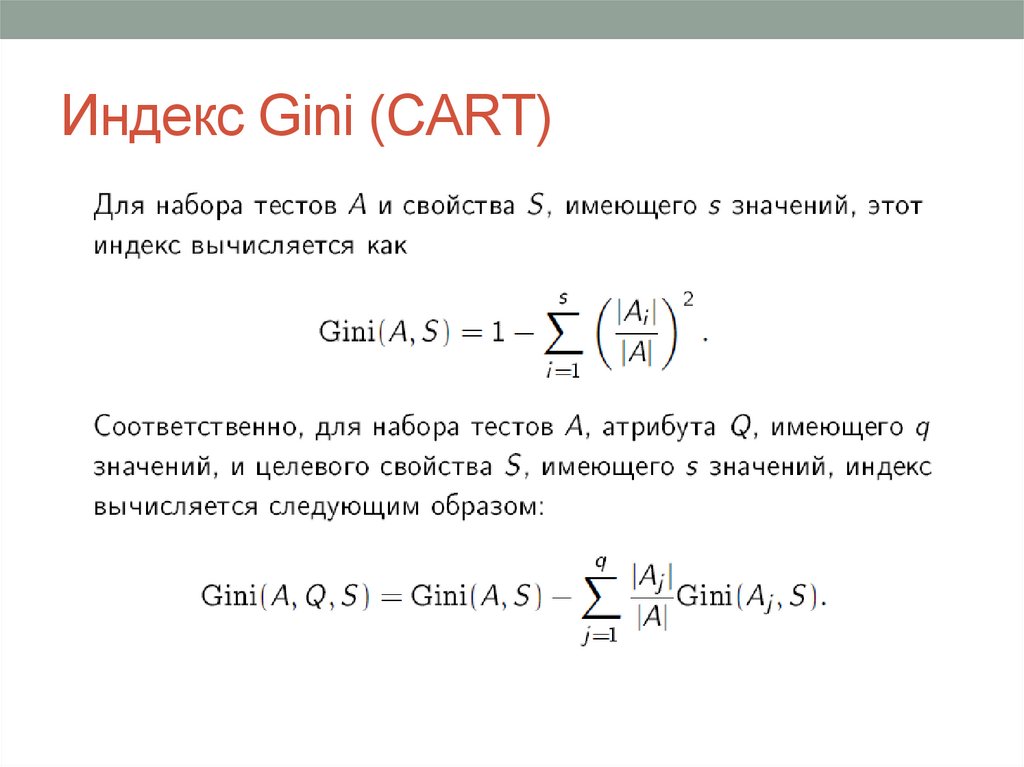 Индекс Gini (CART)

Для набора тестов $A$ и свойства $S$, имеющего $s$ значений, этот индекс вычисляется как

$$\mathrm{Gini}(A, S) = 1 - \sum_{i=1}^{s} \left( \frac{|A_i|}{|A|} \right)^2 .$$

Соответственно, для набора тестов $A$, атрибута $Q$, имеющего $q$ значений, и целевого свойства $S$, имеющего $s$ значений, индекс вычисляется следующим образом:

$$\mathrm{Gini}(A, Q, S) = \mathrm{Gini}(A, S) - \sum_{j=1}^{q} \frac{|A_j|}{|A|} \mathrm{Gini}(A_j, S).$$